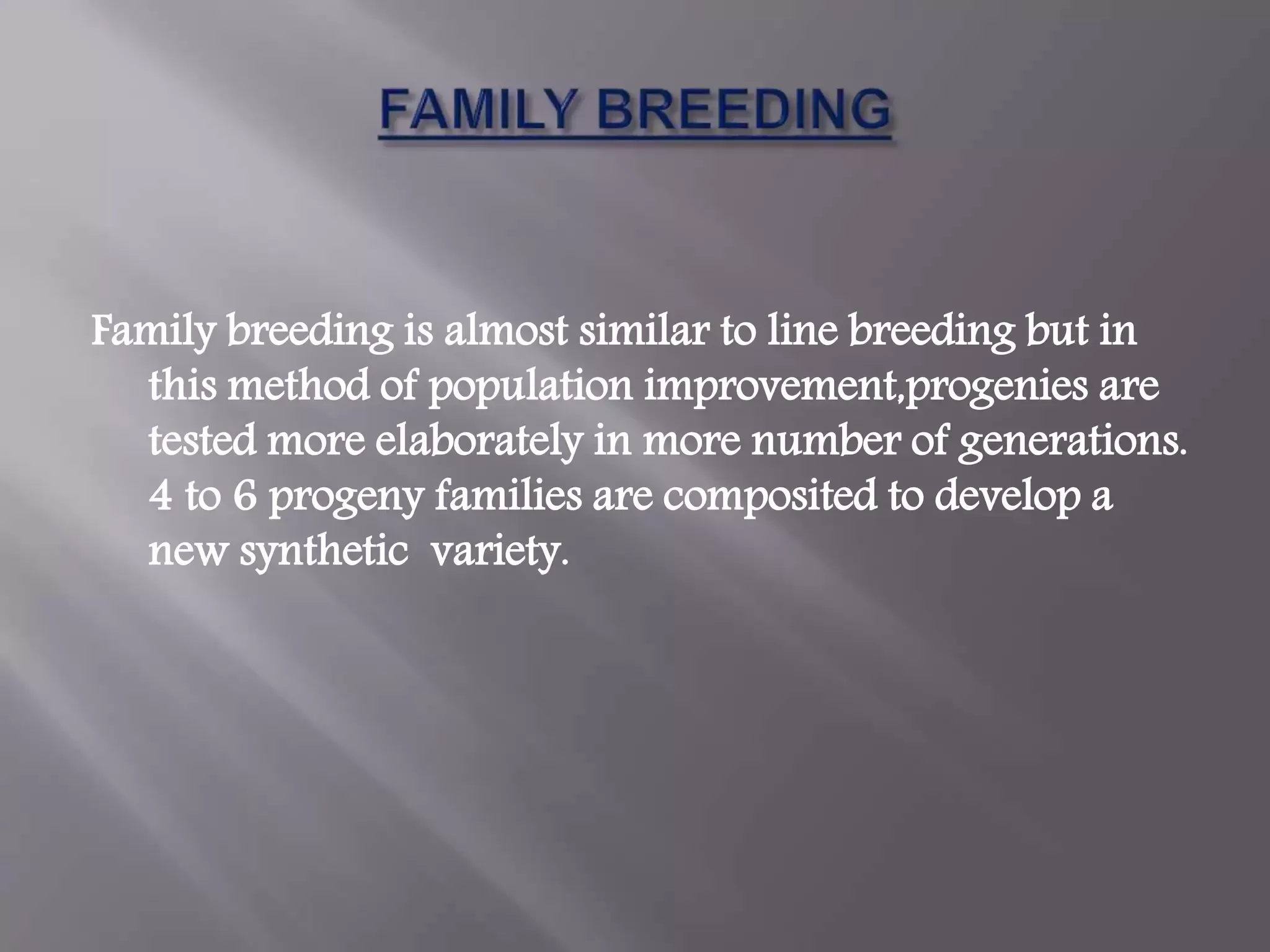 FAMILY BREEDING

Family breeding is almost similar to line breeding but in this method of population improvement,progenies are tested more elaborately in more number of generations. 4 to 6 progeny families are composited to develop a new synthetic  variety.